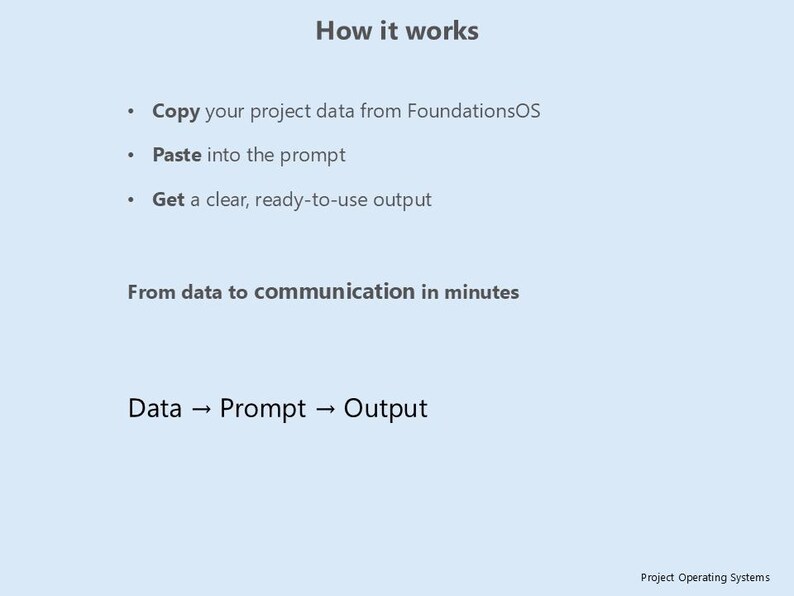 How it works

• Copy your project data from FoundationsOS
• Paste into the prompt
• Get a clear, ready-to-use output

From data to communication in minutes

Data → Prompt → Output

Project Operating Systems